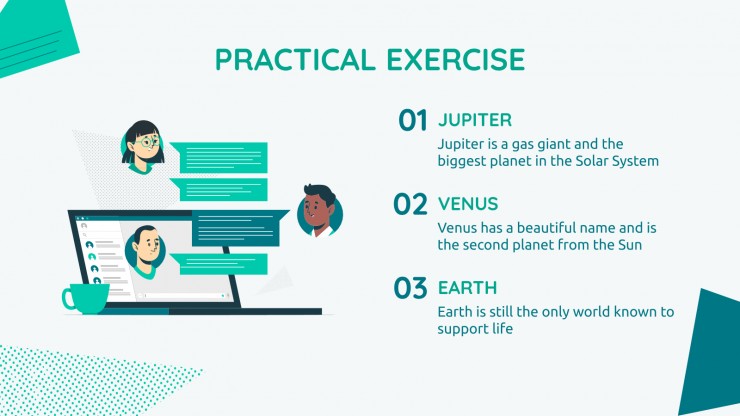 PRACTICAL EXERCISE

01 JUPITER
Jupiter is a gas giant and the biggest planet in the Solar System

02 VENUS
Venus has a beautiful name and is the second planet from the Sun

03 EARTH
Earth is still the only world known to support life